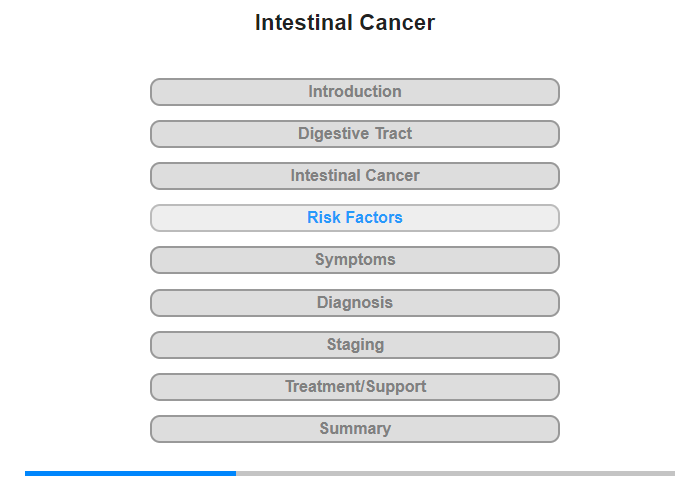 Intestinal Cancer

Introduction

Digestive Tract

Intestinal Cancer

Risk Factors

Symptoms

Diagnosis

Staging

Treatment/Support

Summary